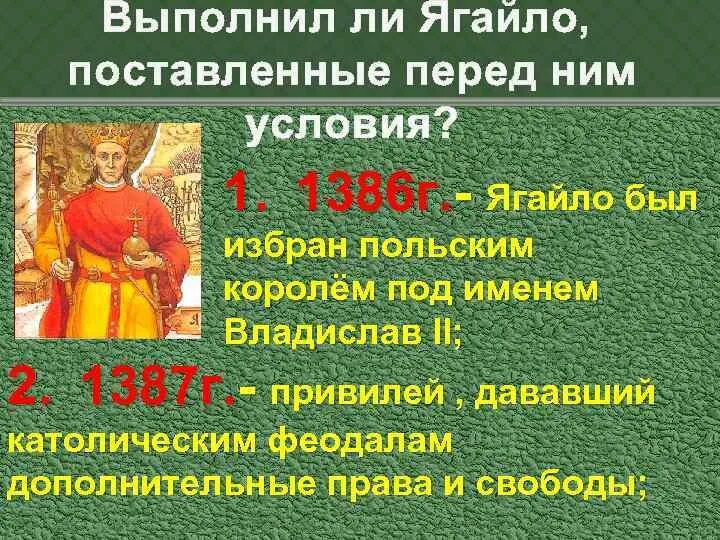 Выполнил ли Ягайло, поставленные перед ним условия?

1. 1386г.- Ягайло был избран польским королём под именем Владислав II;

2. 1387г.- привилей , дававший католическим феодалам дополнительные права и свободы;